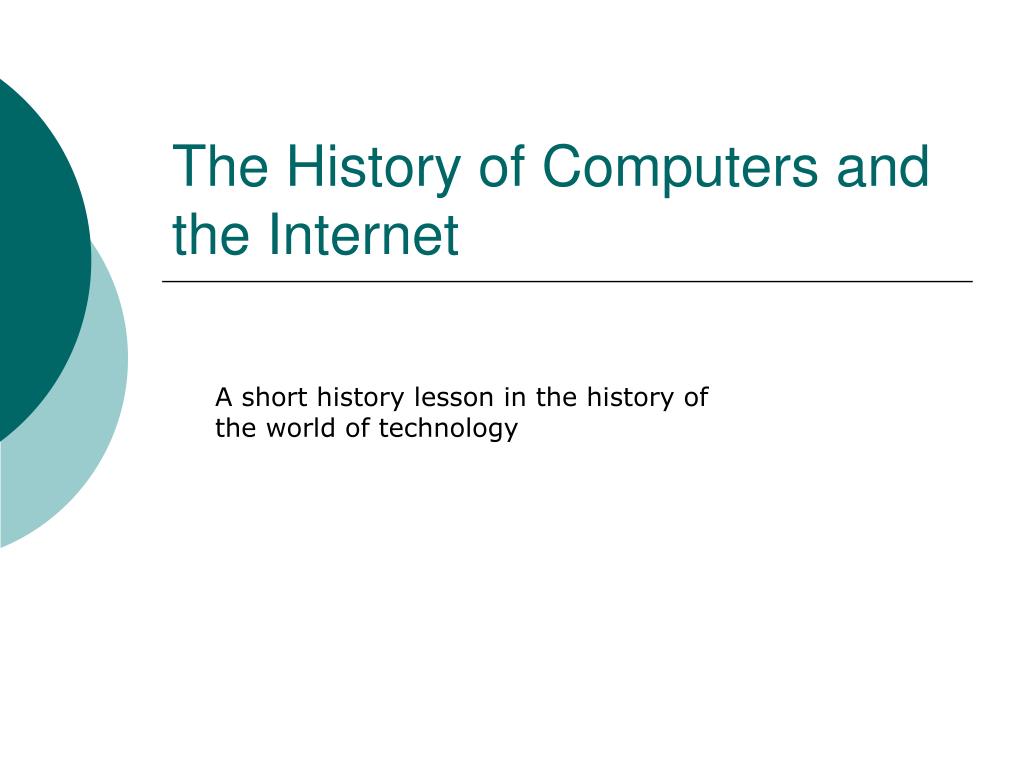 The History of Computers and the Internet

A short history lesson in the history of the world of technology